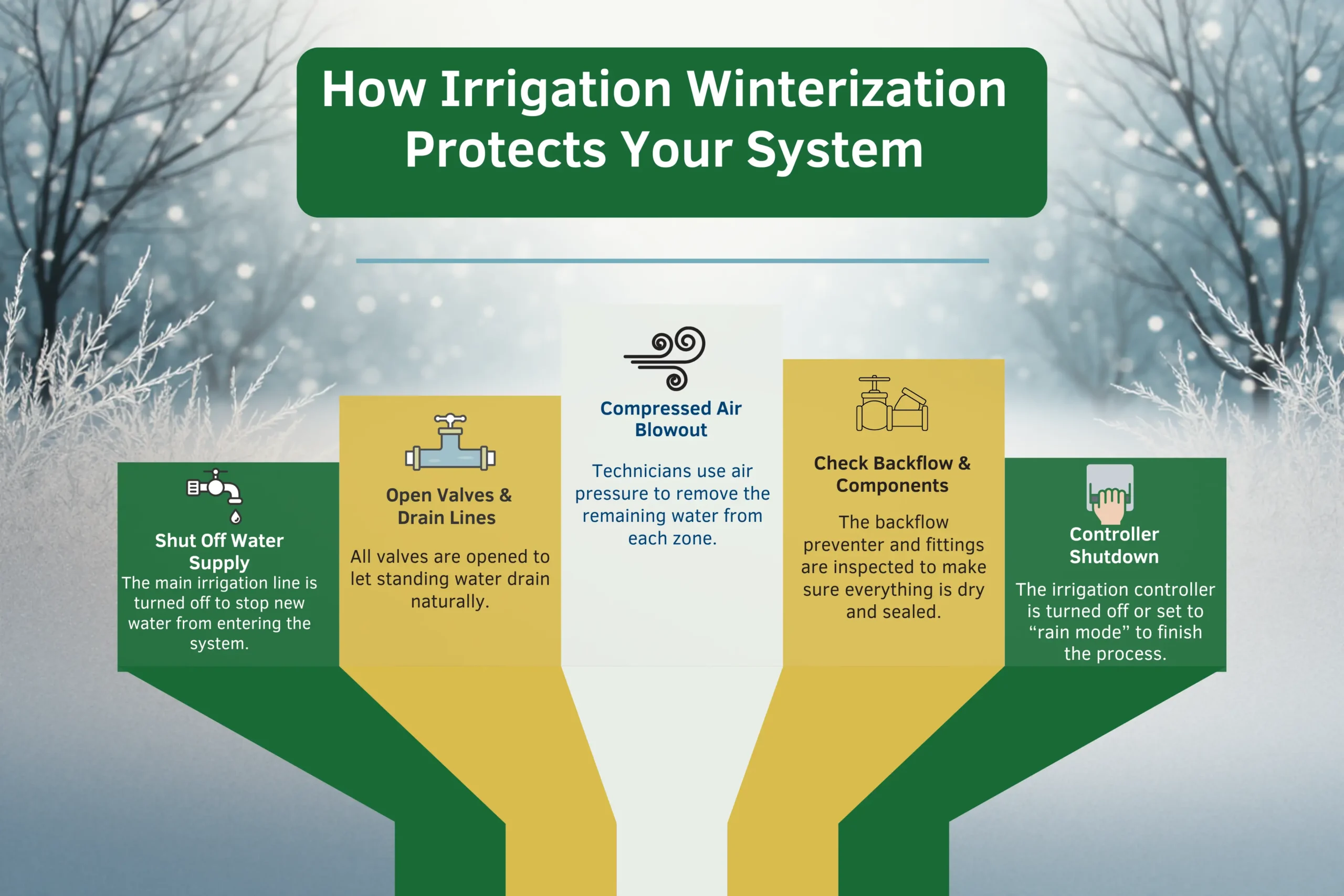 How Irrigation Winterization Protects Your System

Shut Off Water Supply
The main irrigation line is turned off to stop new water from entering the system.

Open Valves & Drain Lines

All valves are opened to let standing water drain naturally.

Compressed Air Blowout

Technicians use air pressure to remove the remaining water from each zone.

Check Backflow & Components

The backflow preventer and fittings are inspected to make sure everything is dry and sealed.

Controller Shutdown

The irrigation controller is turned off or set to “rain mode” to finish the process.